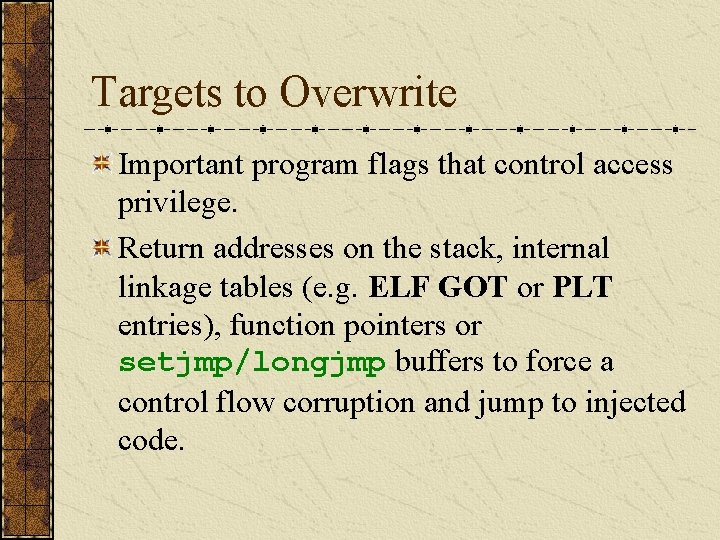 Targets to Overwrite

Important program flags that control access privilege.

Return addresses on the stack, internal linkage tables (e.g. ELF GOT or PLT entries), function pointers or setjmp/longjmp buffers to force a control flow corruption and jump to injected code.